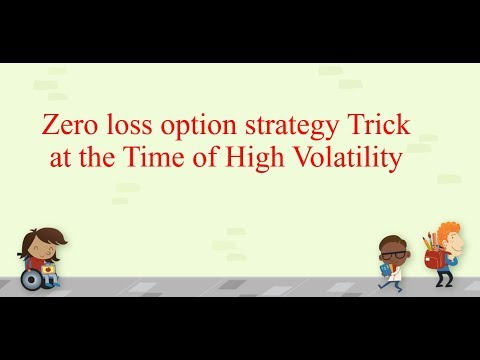 Zero loss option strategy Trick at the Time of High Volatility